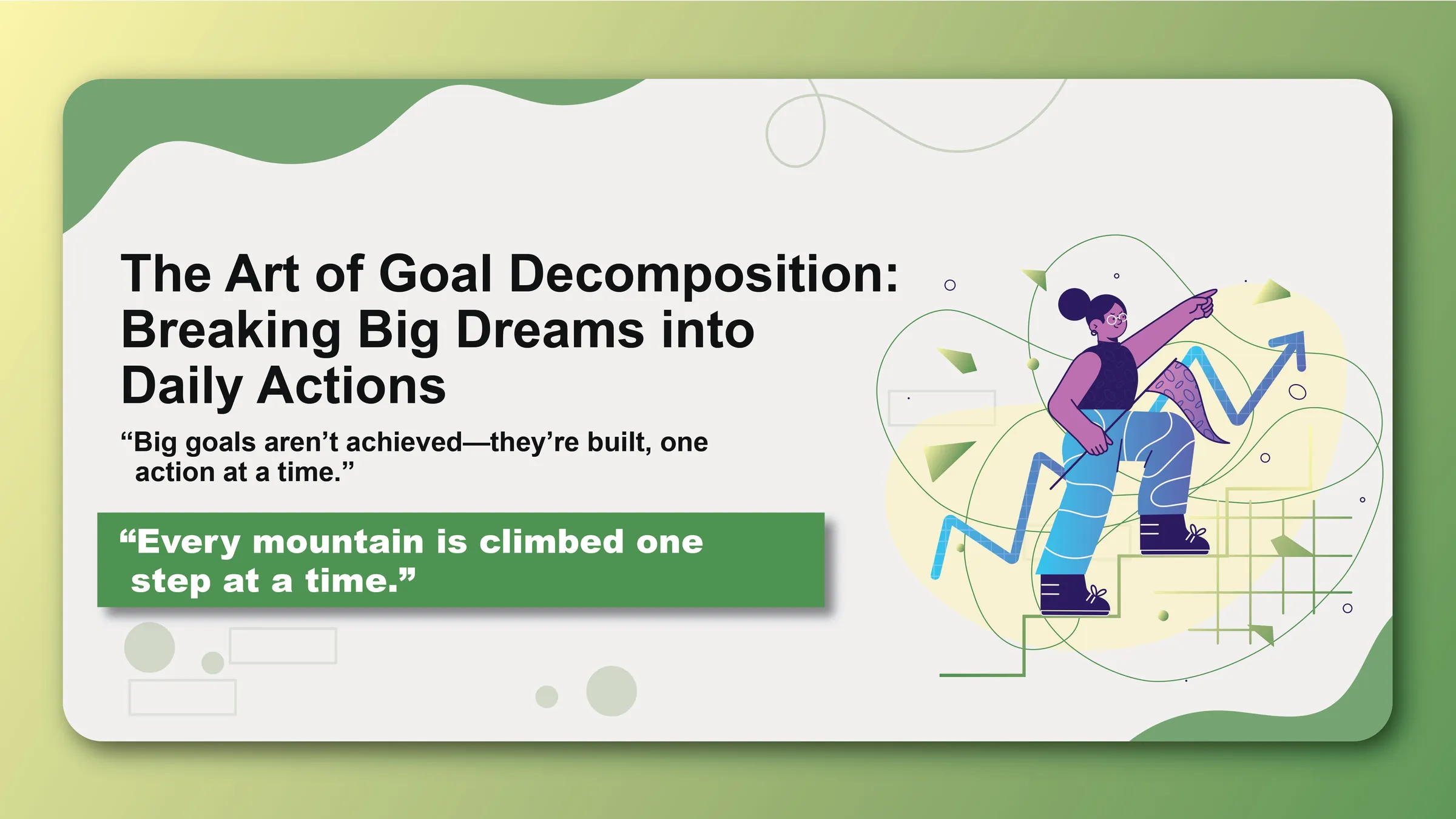 The Art of Goal Decomposition: Breaking Big Dreams into Daily Actions

“Big goals aren’t achieved—they’re built, one action at a time.”

“Every mountain is climbed one step at a time.”